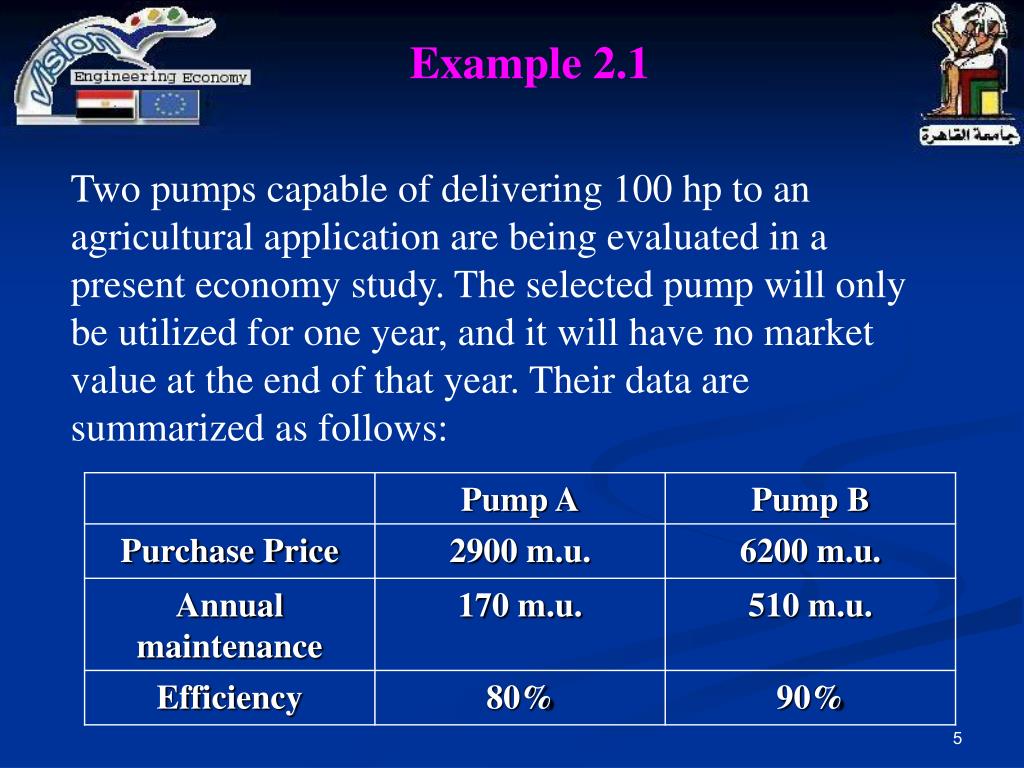 vision
Engineering Economy

Example 2.1

جامعة القاهرة

Two pumps capable of delivering 100 hp to an agricultural application are being evaluated in a present economy study. The selected pump will only be utilized for one year, and it will have no market value at the end of that year. Their data are summarized as follows:

| | Pump A | Pump B |
|---|---|---|
| Purchase Price | 2900 m.u. | 6200 m.u. |
| Annual maintenance | 170 m.u. | 510 m.u. |
| Efficiency | 80% | 90% |

5